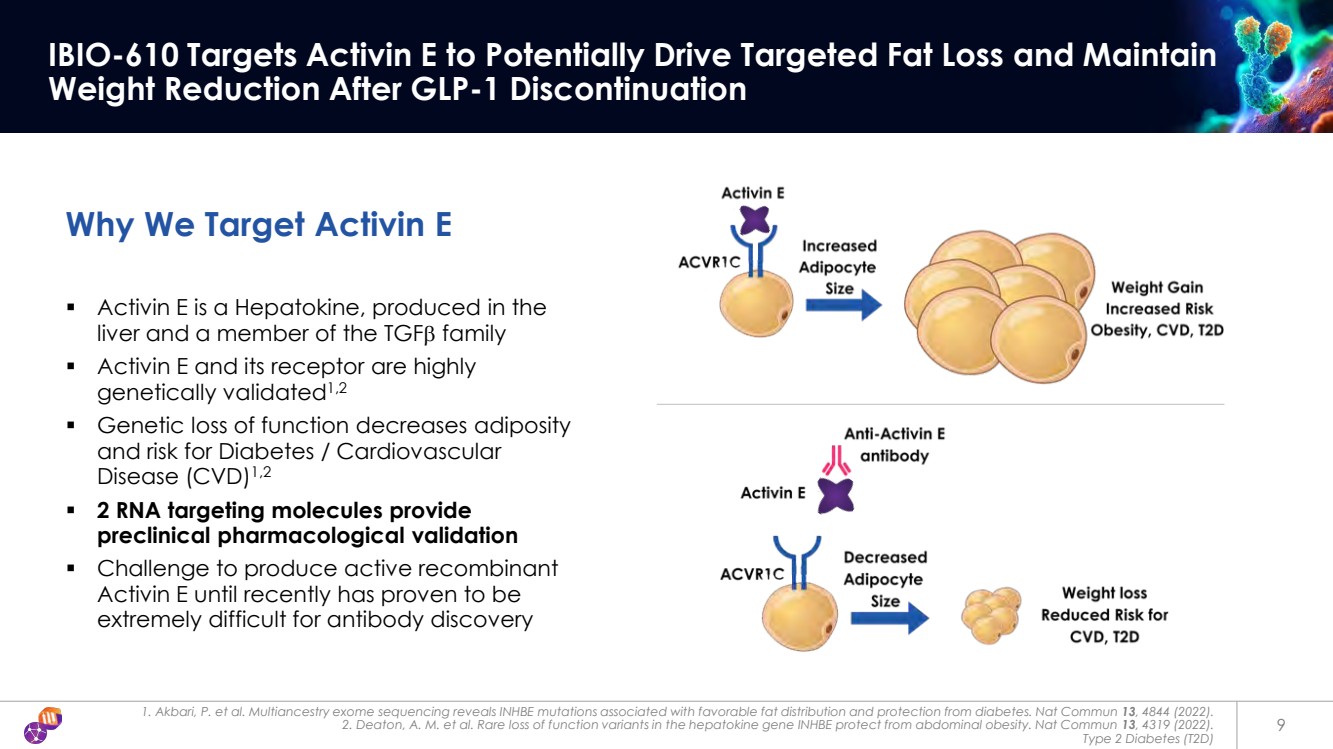 IBIO-610 Targets Activin E to Potentially Drive Targeted Fat Loss and Maintain Weight Reduction After GLP-1 Discontinuation

Why We Target Activin E

▪ Activin E is a Hepatokine, produced in the liver and a member of the TGFβ family
▪ Activin E and its receptor are highly genetically validated$^{1,2}$
▪ Genetic loss of function decreases adiposity and risk for Diabetes / Cardiovascular Disease (CVD)$^{1,2}$
▪ 2 RNA targeting molecules provide preclinical pharmacological validation
▪ Challenge to produce active recombinant Activin E until recently has proven to be extremely difficult for antibody discovery

Activin E
ACVR1C
Increased Adipocyte Size
Weight Gain
Increased Risk
Obesity, CVD, T2D

Anti-Activin E antibody
Activin E
ACVR1C
Decreased Adipocyte Size
Weight loss
Reduced Risk for CVD, T2D

1. Akbari, P. et al. Multiancestry exome sequencing reveals INHBE mutations associated with favorable fat distribution and protection from diabetes. Nat Commun 13, 4844 (2022).
2. Deaton, A. M. et al. Rare loss of function variants in the hepatokine gene INHBE protect from abdominal obesity. Nat Commun 13, 4319 (2022).
Type 2 Diabetes (T2D)

9